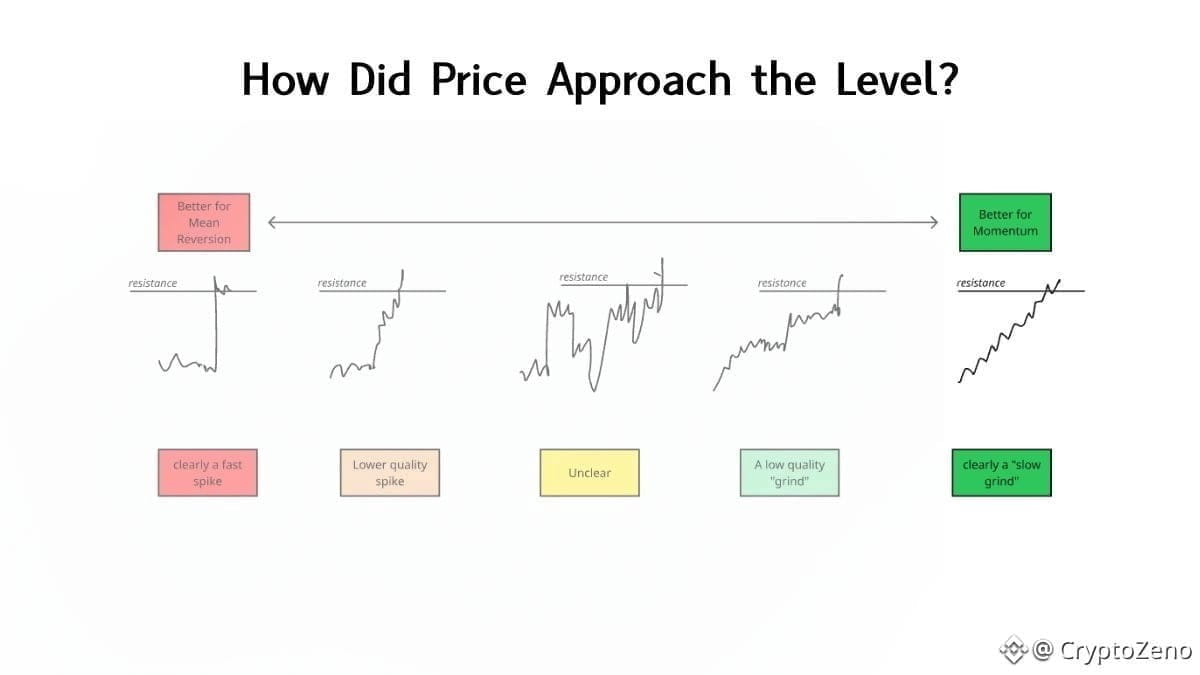 How Did Price Approach the Level?

Better for Mean Reversion

Better for Momentum

resistance

resistance

resistance

resistance

resistance

clearly a fast spike

Lower quality spike

Unclear

A low quality "grind"

clearly a "slow grind"

@ CryptoZeno